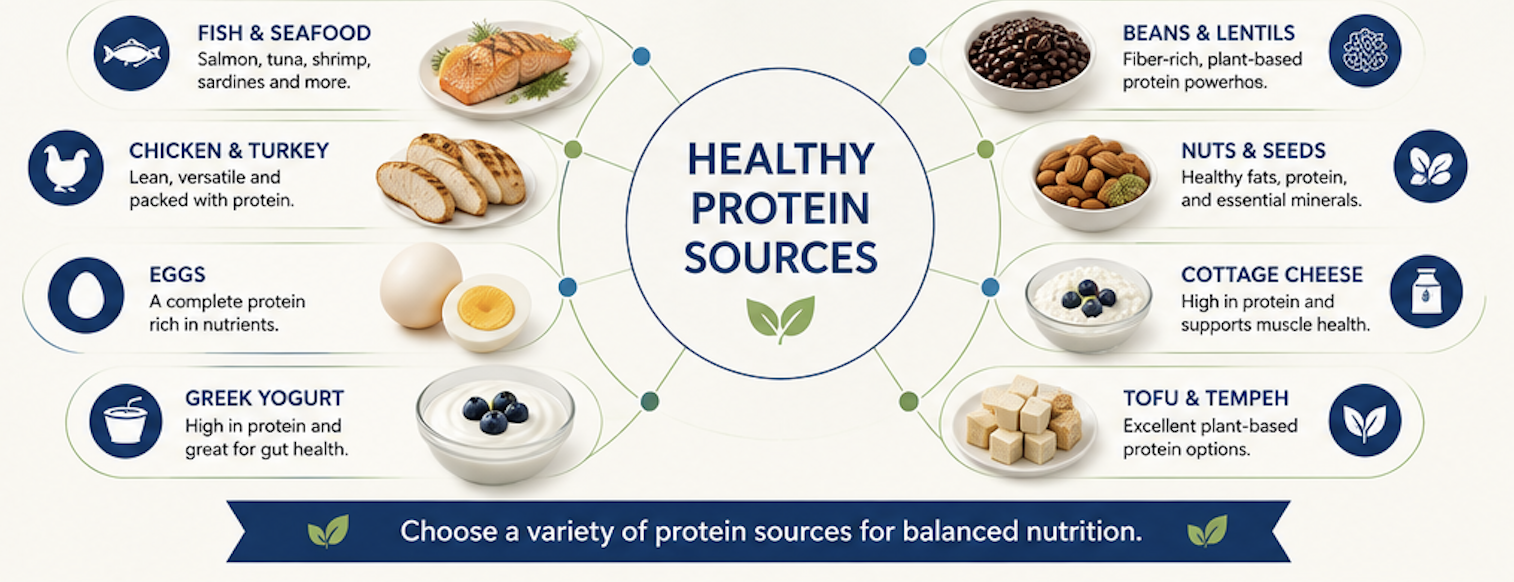 FISH & SEAFOOD
Salmon, tuna, shrimp, sardines and more.

CHICKEN & TURKEY
Lean, versatile and packed with protein.

EGGS
A complete protein rich in nutrients.

GREEK YOGURT
High in protein and great for gut health.

HEALTHY PROTEIN SOURCES

BEANS & LENTILS
Fiber-rich, plant-based protein powerhos.

NUTS & SEEDS
Healthy fats, protein, and essential minerals.

COTTAGE CHEESE
High in protein and supports muscle health.

TOFU & TEMPEH
Excellent plant-based protein options.

Choose a variety of protein sources for balanced nutrition.